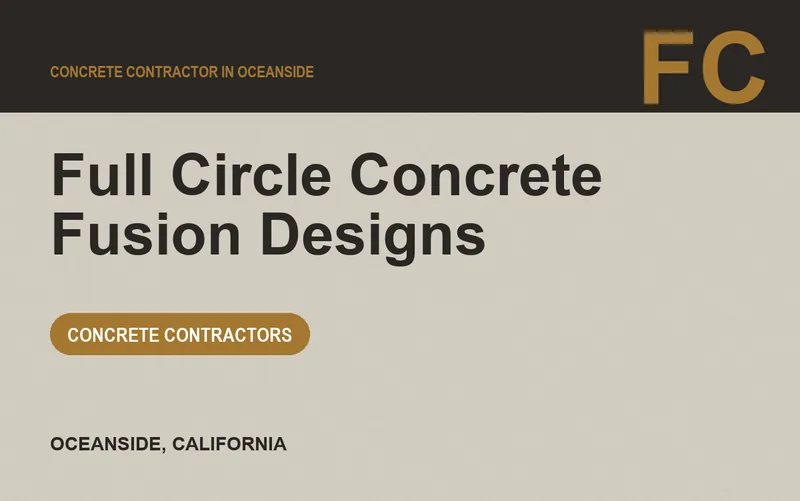 CONCRETE CONTRACTOR IN OCEANSIDE

FC

Full Circle Concrete Fusion Designs

CONCRETE CONTRACTORS

OCEANSIDE, CALIFORNIA